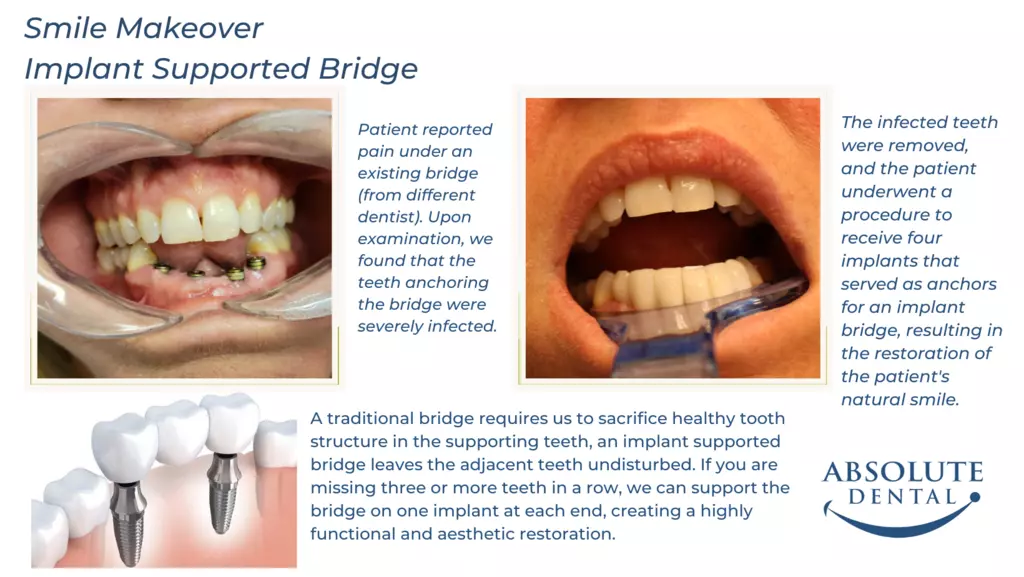 Smile Makeover
Implant Supported Bridge

Patient reported pain under an existing bridge (from different dentist). Upon examination, we found that the teeth anchoring the bridge were severely infected.

The infected teeth were removed, and the patient underwent a procedure to receive four implants that served as anchors for an implant bridge, resulting in the restoration of the patient's natural smile.

A traditional bridge requires us to sacrifice healthy tooth structure in the supporting teeth, an implant supported bridge leaves the adjacent teeth undisturbed. If you are missing three or more teeth in a row, we can support the bridge on one implant at each end, creating a highly functional and aesthetic restoration.

ABSOLUTE
DENTAL